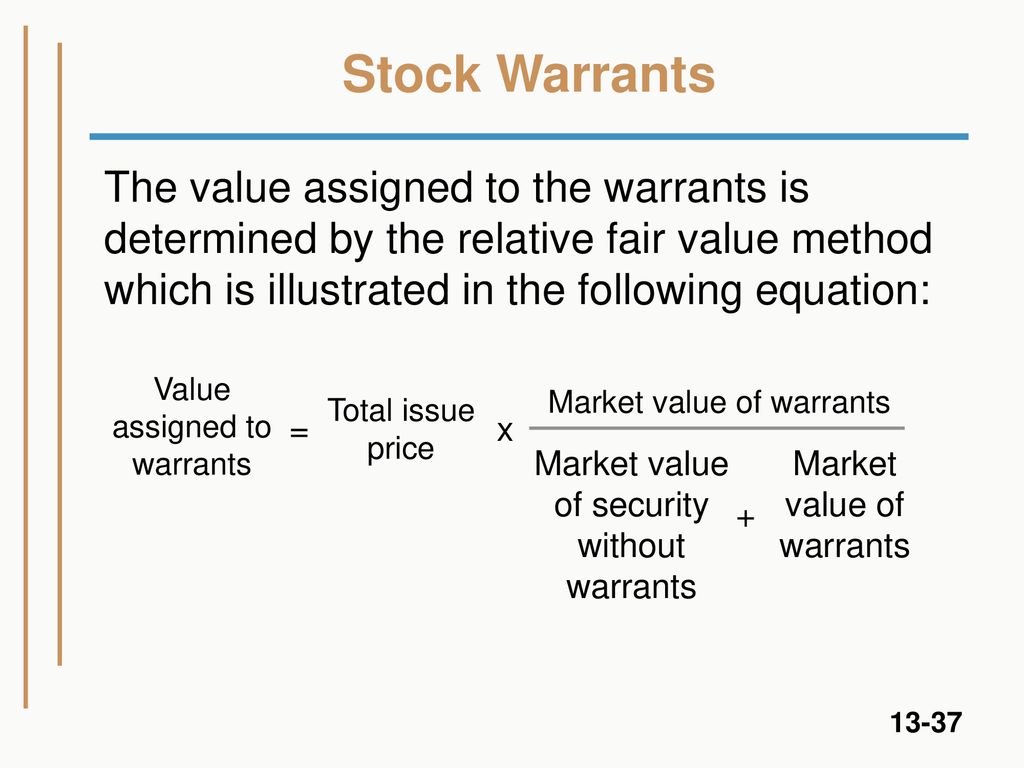 Stock Warrants

The value assigned to the warrants is determined by the relative fair value method which is illustrated in the following equation:

$\text{Value assigned to warrants} = \text{Total issue price} \times \frac{\text{Market value of warrants}}{\text{Market value of security without warrants} + \text{Market value of warrants}}$

13-37